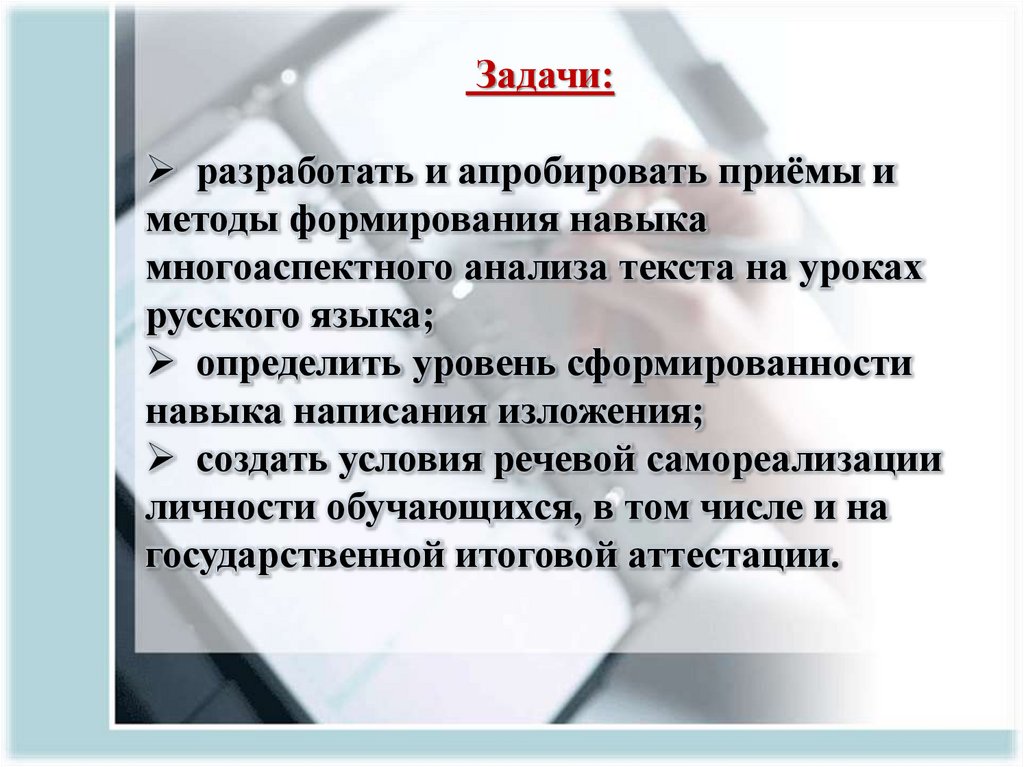 Задачи:

➢ разработать и апробировать приёмы и методы формирования навыка многоаспектного анализа текста на уроках русского языка;
➢ определить уровень сформированности навыка написания изложения;
➢ создать условия речевой самореализации личности обучающихся, в том числе и на государственной итоговой аттестации.